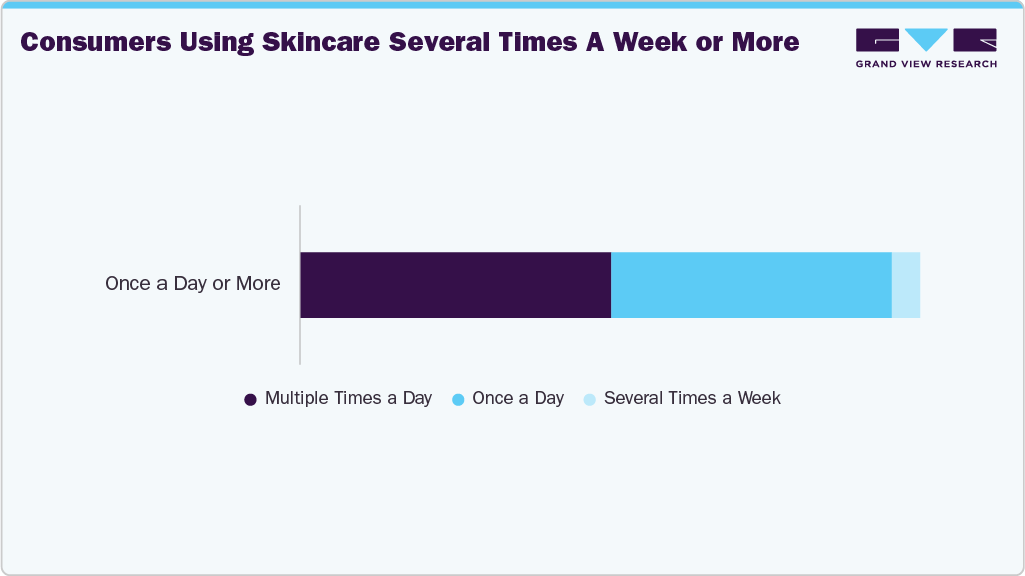 Consumers Using Skincare Several Times A Week or More

GRAND VIEW RESEARCH

Once a Day or More

Multiple Times a Day
Once a Day
Several Times a Week